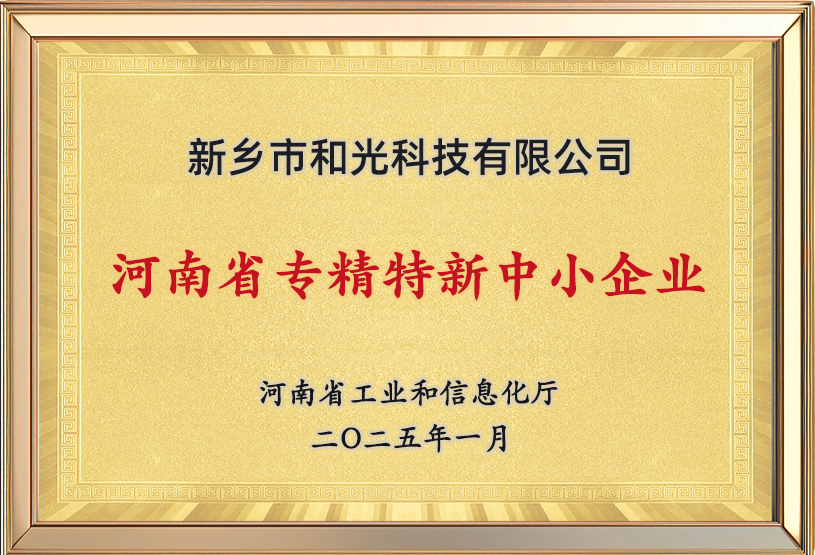 新乡市和光科技有限公司

河南省专精特新中小企业

河南省工业和信息化厅
二〇二五年一月